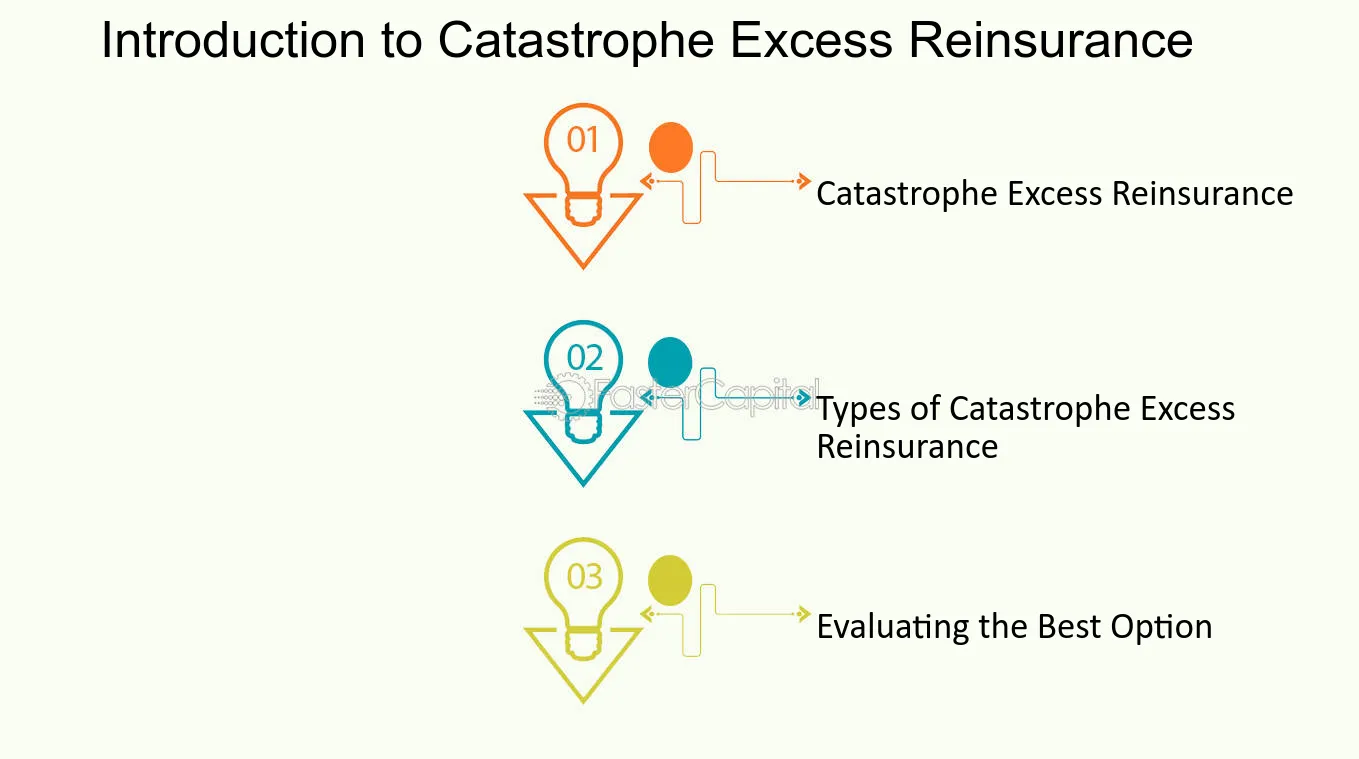 Introduction to Catastrophe Excess Reinsurance

01

Catastrophe Excess Reinsurance

02

FasterCapital

Types of Catastrophe Excess Reinsurance

03

Evaluating the Best Option